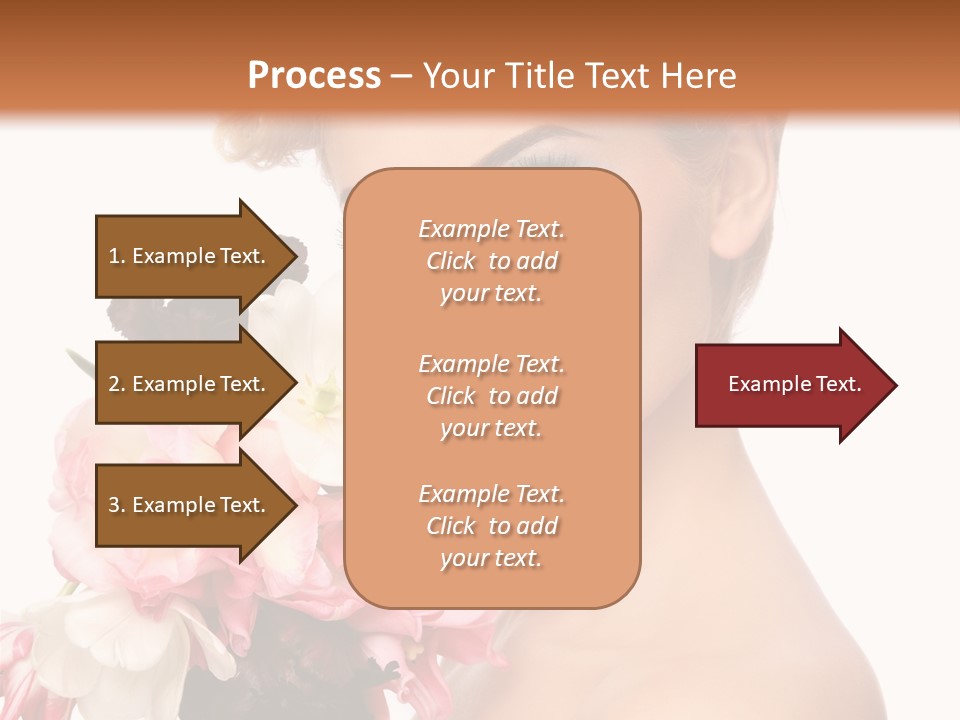 Process – Your Title Text Here

1. Example Text.

2. Example Text.

3. Example Text.

Example Text. Click to add your text.

Example Text. Click to add your text.

Example Text. Click to add your text.

Example Text.